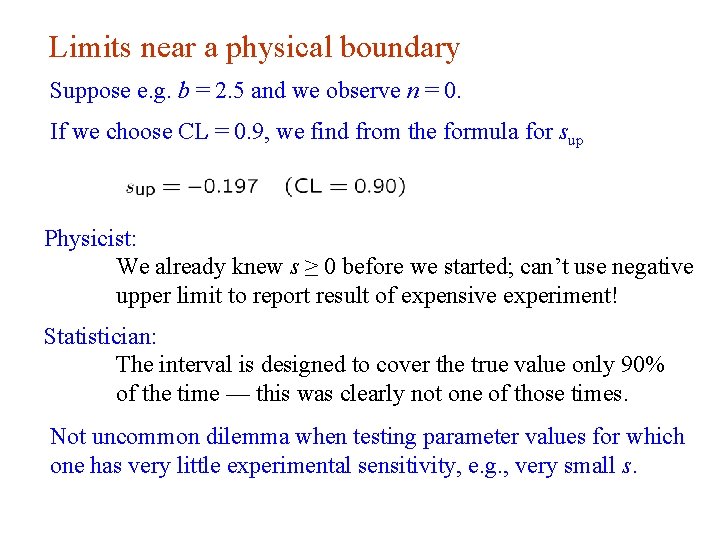 Limits near a physical boundary

Suppose e.g. $b = 2.5$ and we observe $n = 0$.

If we choose CL = 0.9, we find from the formula for $s_{\text{up}}$

$s_{\text{up}} = -0.197 \quad (\text{CL} = 0.90)$

Physicist:

We already knew $s \geq 0$ before we started; can't use negative upper limit to report result of expensive experiment!

Statistician:

The interval is designed to cover the true value only 90% of the time — this was clearly not one of those times.

Not uncommon dilemma when testing parameter values for which one has very little experimental sensitivity, e.g., very small $s$.